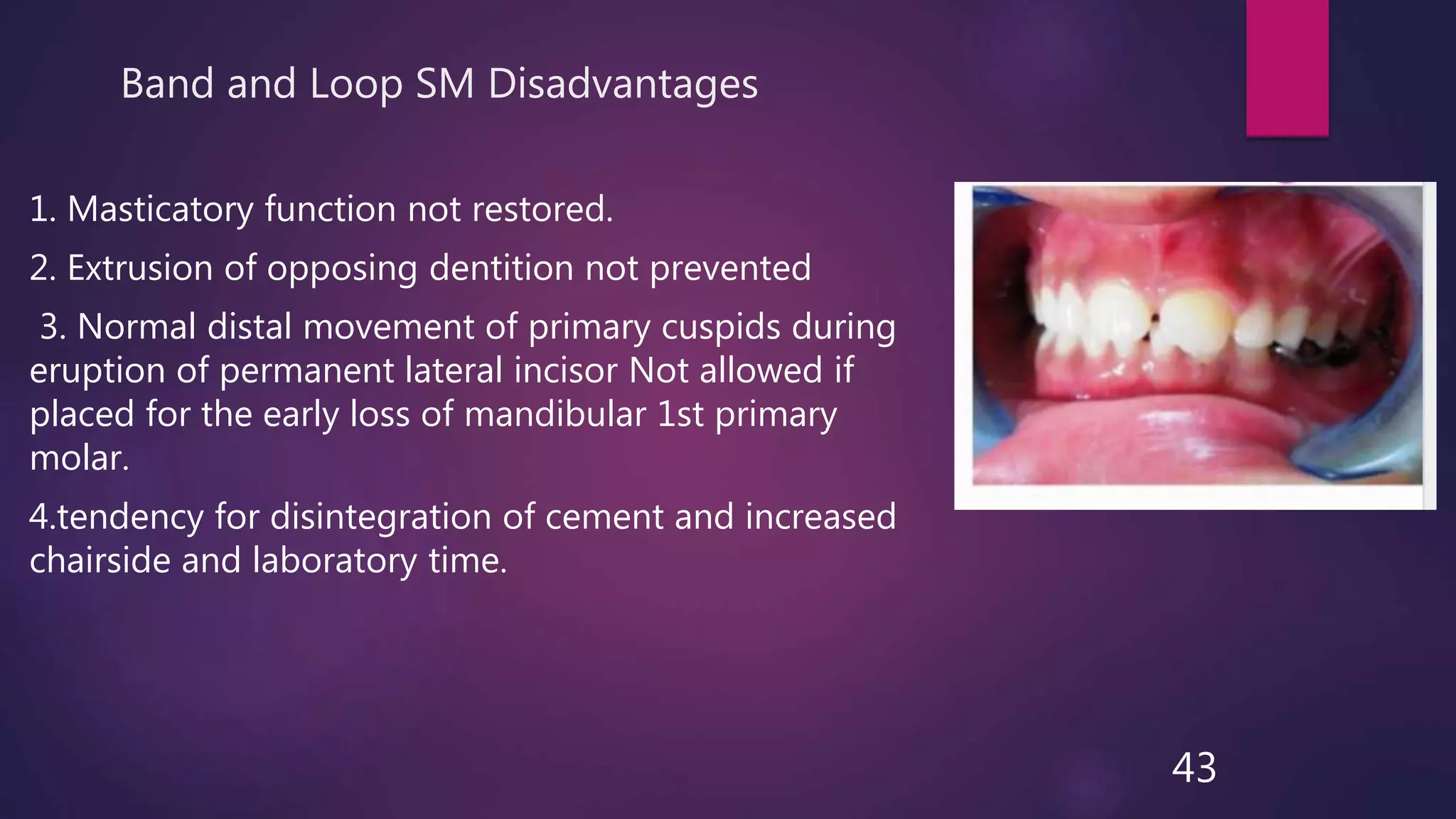 Band and Loop SM Disadvantages

1. Masticatory function not restored.

2. Extrusion of opposing dentition not prevented

3. Normal distal movement of primary cuspids during eruption of permanent lateral incisor Not allowed if placed for the early loss of mandibular 1st primary molar.

4.tendency for disintegration of cement and increased chairside and laboratory time.

43